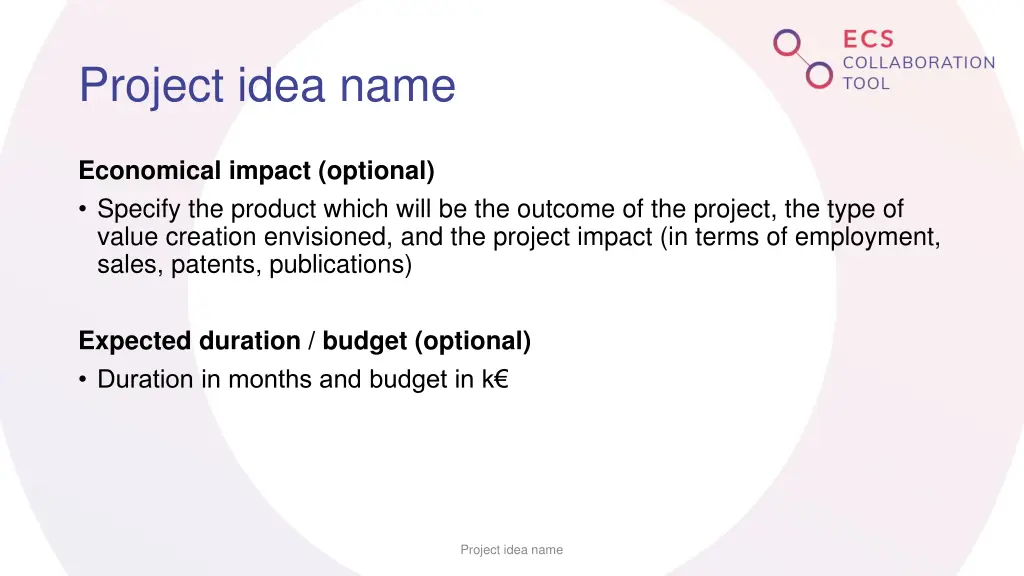 ECS
COLLABORATION
TOOL

Project idea name

Economical impact (optional)
• Specify the product which will be the outcome of the project, the type of value creation envisioned, and the project impact (in terms of employment, sales, patents, publications)

Expected duration / budget (optional)
• Duration in months and budget in k€

Project idea name